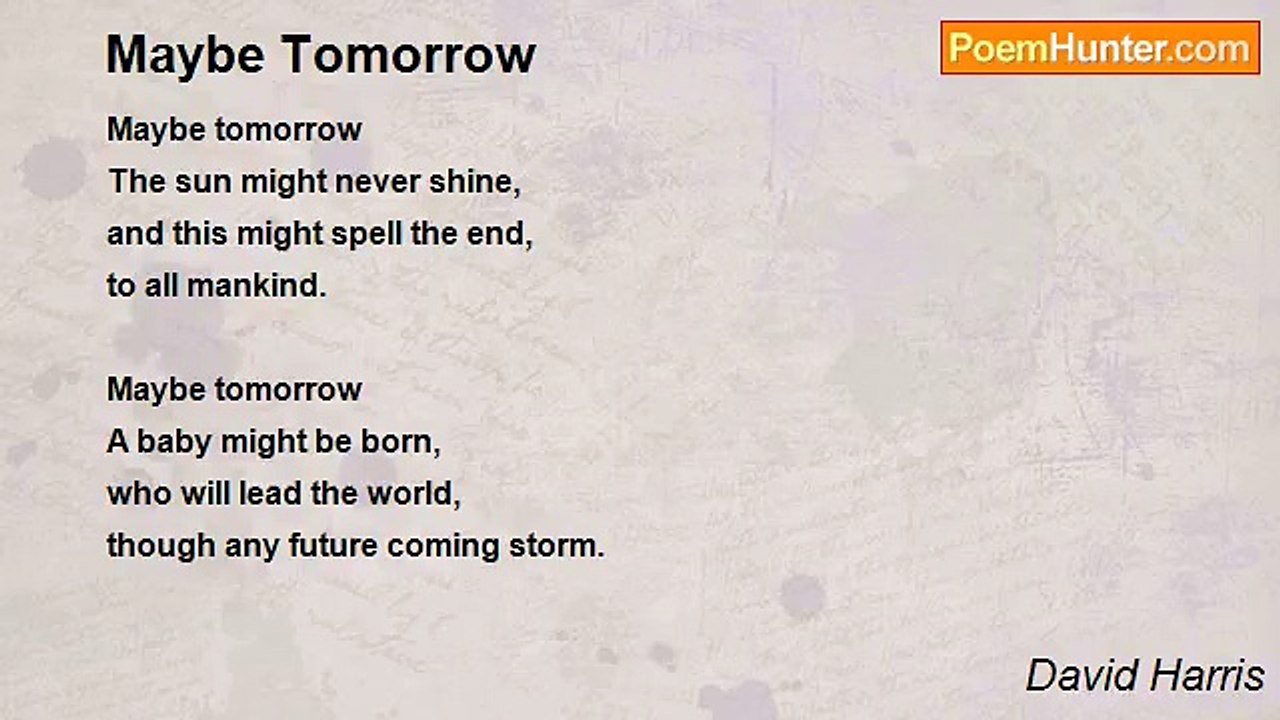 Maybe Tomorrow

PoemHunter.com

Maybe tomorrow
The sun might never shine,
and this might spell the end,
to all mankind.

Maybe tomorrow
A baby might be born,
who will lead the world,
though any future coming storm.

David Harris